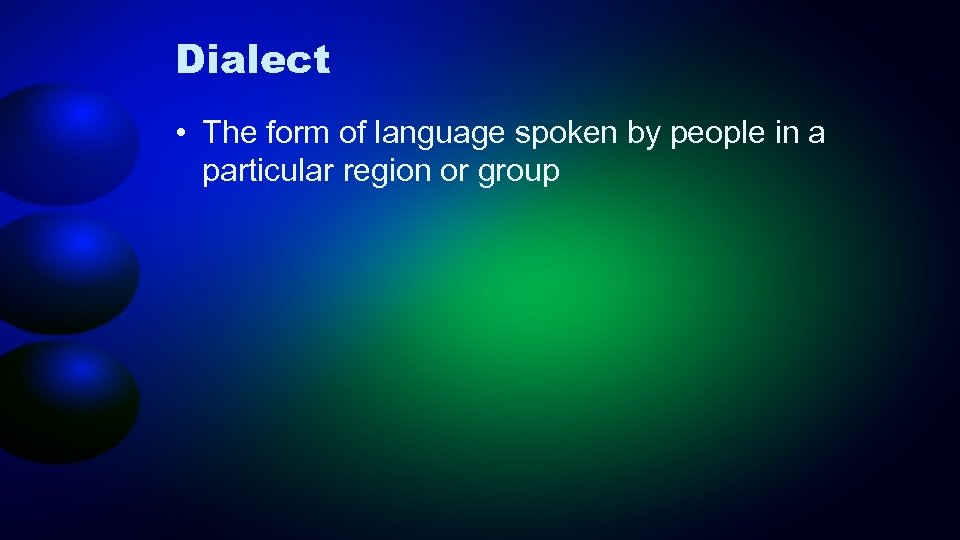 Dialect

• The form of language spoken by people in a particular region or group